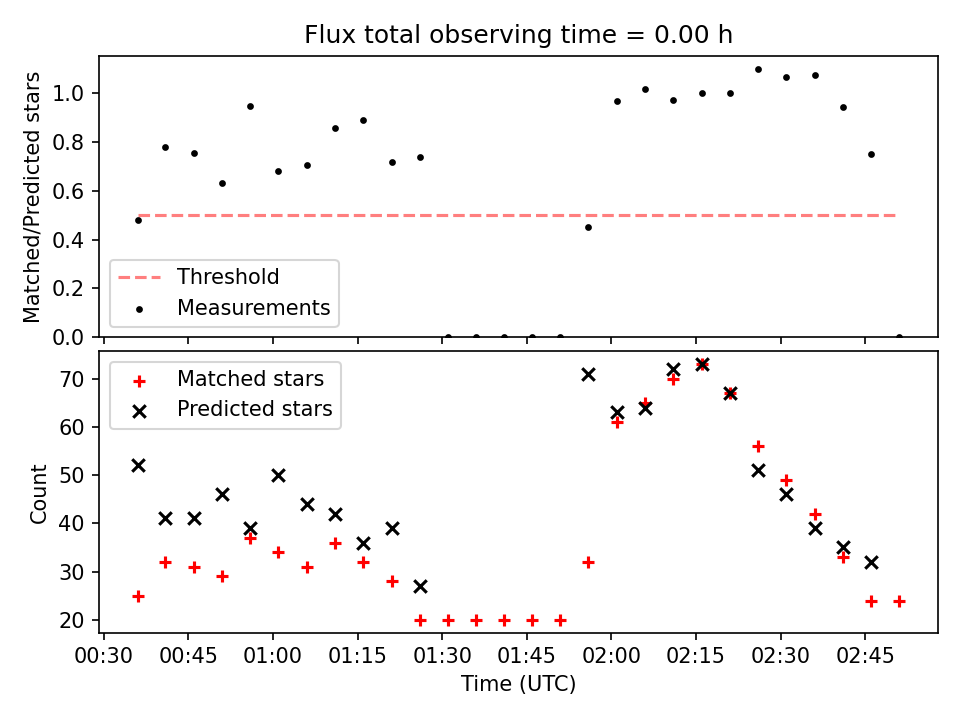 Flux total observing time = 0.00 h

Matched/Predicted stars

1.0
0.8
0.6
0.4
0.2
0.0

Threshold
Measurements

Count

70
60
50
40
30
20

Matched stars
Predicted stars

00:30
00:45
01:00
01:15
01:30
01:45
02:00
02:15
02:30
02:45

Time (UTC)